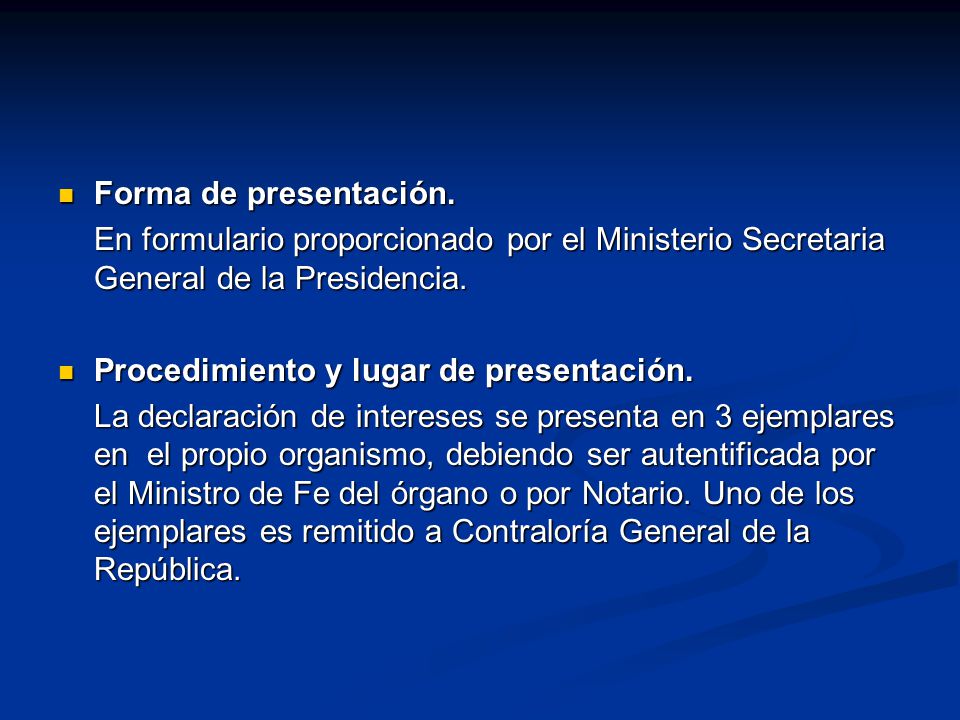 Forma de presentación.

En formulario proporcionado por el Ministerio Secretaria General de la Presidencia.

Procedimiento y lugar de presentación.

La declaración de intereses se presenta en 3 ejemplares en el propio organismo, debiendo ser autentificada por el Ministro de Fe del órgano o por Notario. Uno de los ejemplares es remitido a Contraloría General de la República.